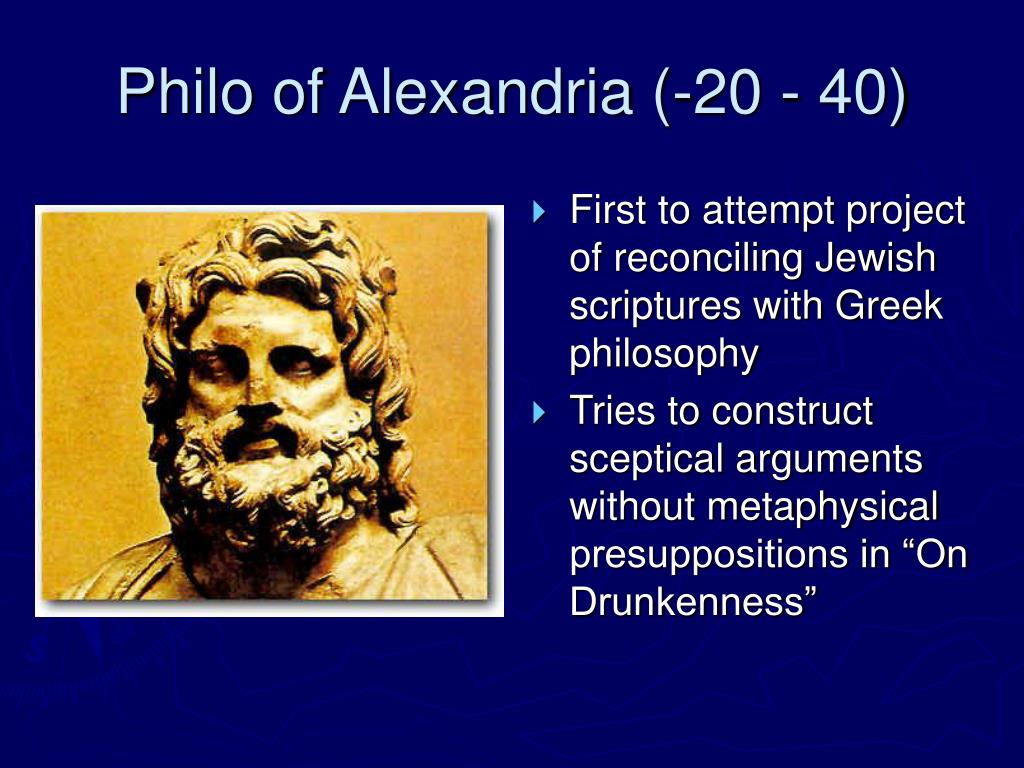 Philo of Alexandria (-20 - 40)

First to attempt project of reconciling Jewish scriptures with Greek philosophy

Tries to construct sceptical arguments without metaphysical presuppositions in “On Drunkenness”